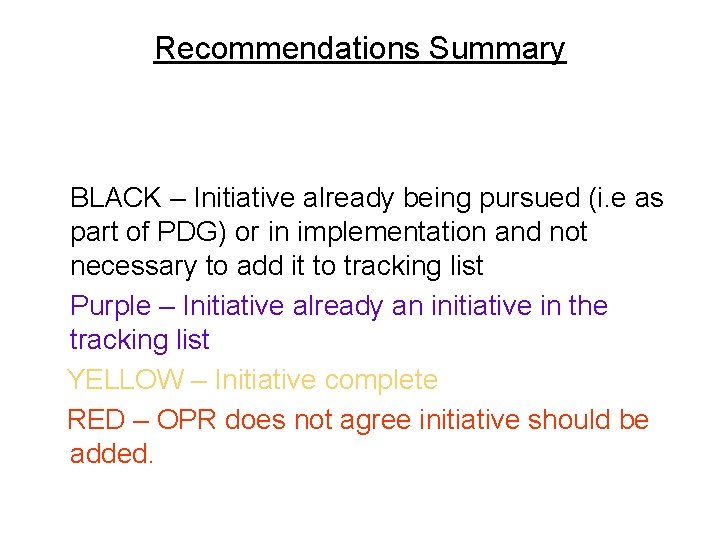 Recommendations Summary

BLACK – Initiative already being pursued (i.e as part of PDG) or in implementation and not necessary to add it to tracking list

Purple – Initiative already an initiative in the tracking list

YELLOW – Initiative complete

RED – OPR does not agree initiative should be added.